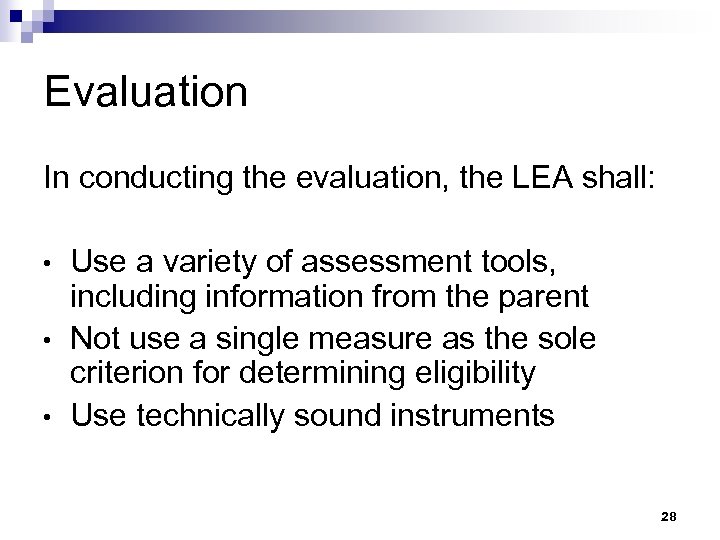 Evaluation

In conducting the evaluation, the LEA shall:

• Use a variety of assessment tools, including information from the parent
• Not use a single measure as the sole criterion for determining eligibility
• Use technically sound instruments

28